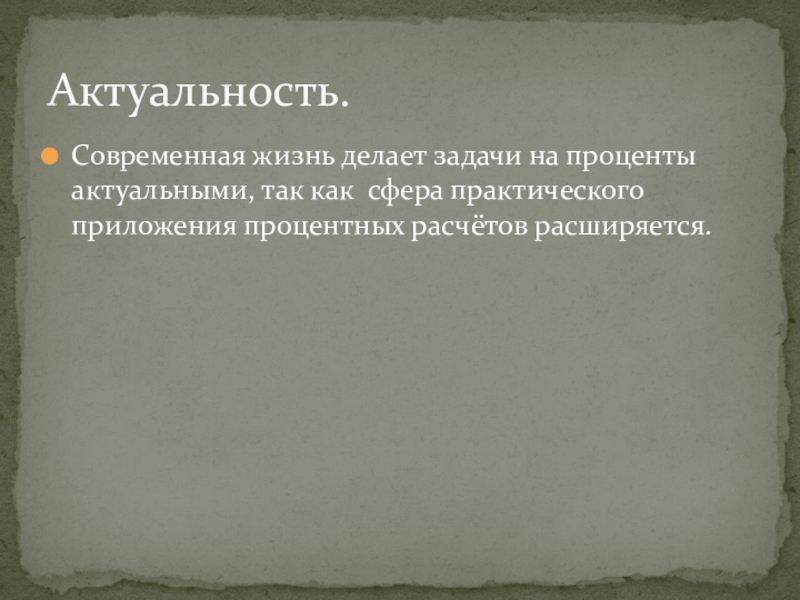 Актуальность.

Современная жизнь делает задачи на проценты актуальными, так как сфера практического приложения процентных расчётов расширяется.